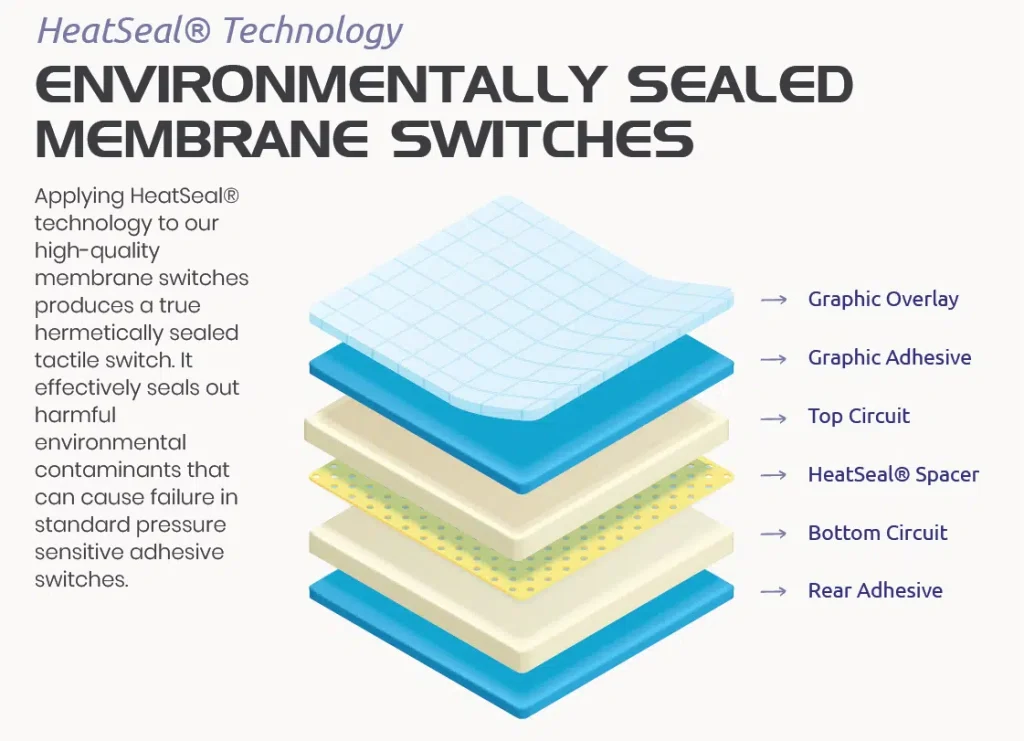 HeatSeal® Technology

ENVIRONMENTALLY SEALED MEMBRANE SWITCHES

Applying HeatSeal® technology to our high-quality membrane switches produces a true hermetically sealed tactile switch. It effectively seals out harmful environmental contaminants that can cause failure in standard pressure sensitive adhesive switches.

→ Graphic Overlay

→ Graphic Adhesive

→ Top Circuit

→ HeatSeal® Spacer

→ Bottom Circuit

→ Rear Adhesive